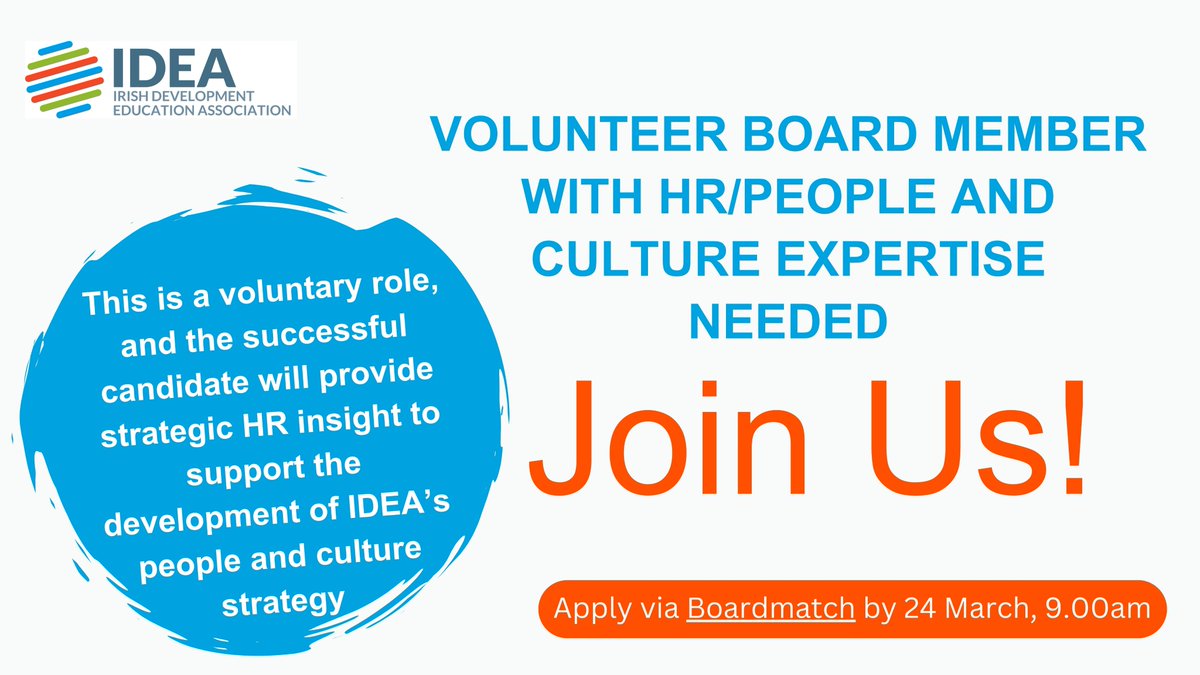 IDEA
IRISH DEVELOPMENT EDUCATION ASSOCIATION

VOLUNTEER BOARD MEMBER WITH HR/PEOPLE AND CULTURE EXPERTISE NEEDED

Join Us!

This is a voluntary role, and the successful candidate will provide strategic HR insight to support the development of IDEA's people and culture strategy

Apply via Boardmatch by 24 March, 9.00am